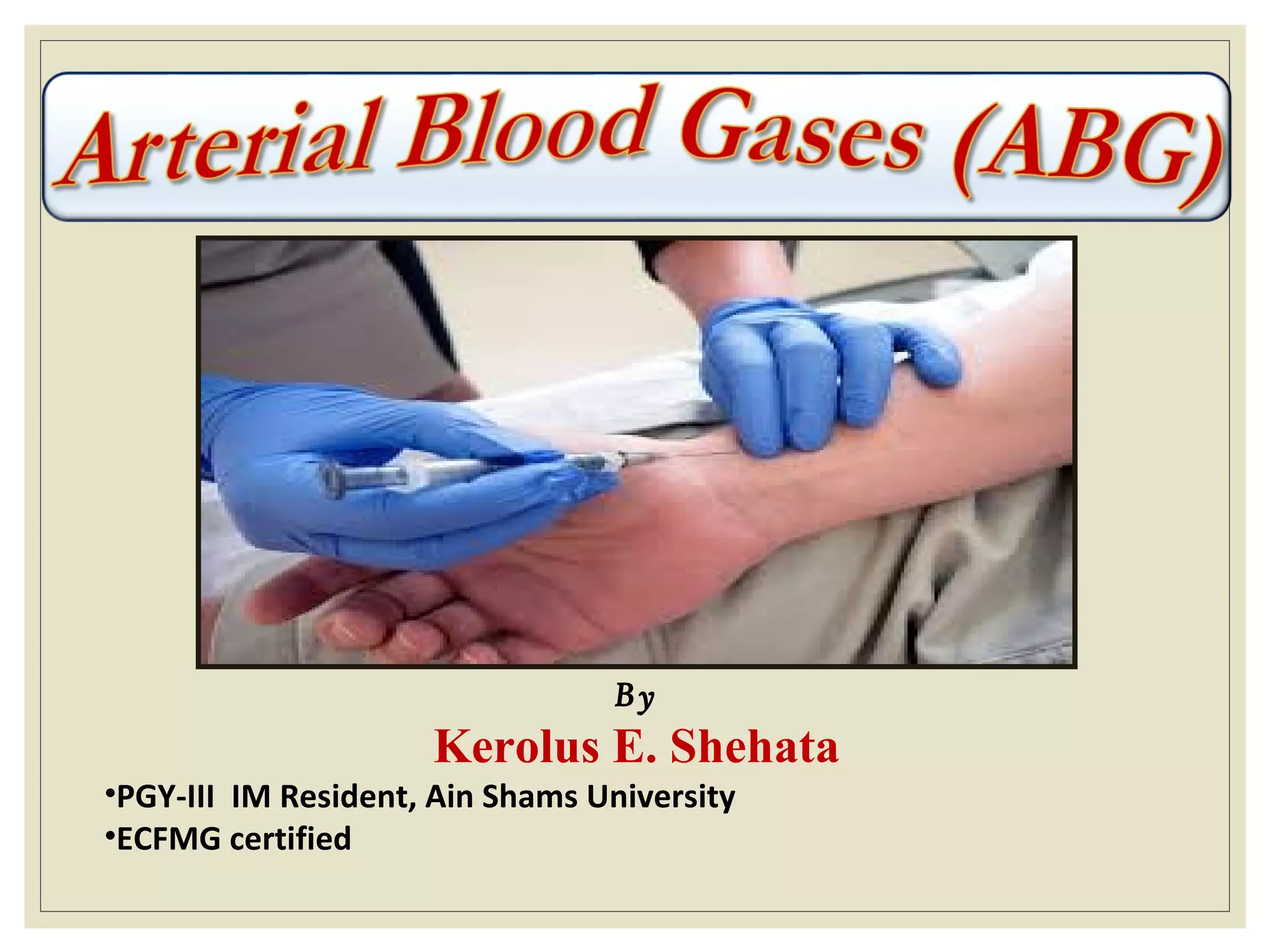 Arterial Blood Gases (ABG)

By

Kerolus E. Shehata

•PGY-III IM Resident, Ain Shams University
•ECFMG certified